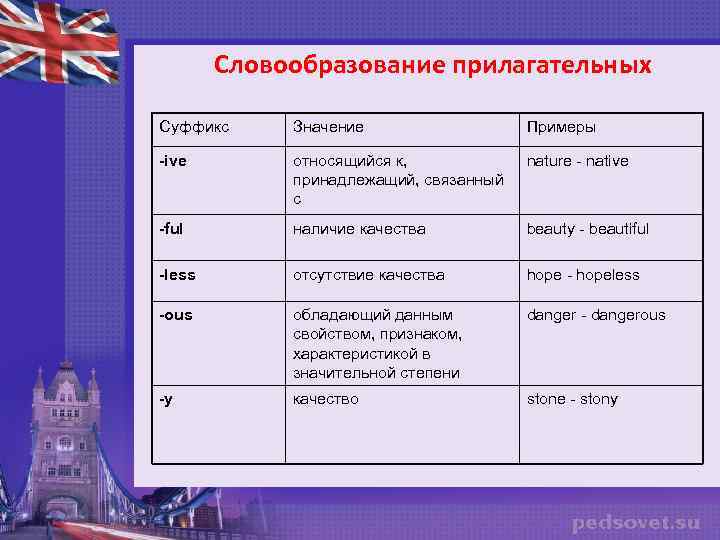 Словообразование прилагательных

| Суффикс | Значение | Примеры |
|---|---|---|
| -ive | относящийся к, принадлежащий, связанный с | nature - native |
| -ful | наличие качества | beauty - beautiful |
| -less | отсутствие качества | hope - hopeless |
| -ous | обладающий данным свойством, признаком, характеристикой в значительной степени | danger - dangerous |
| -y | качество | stone - stony |

pedsovet.su